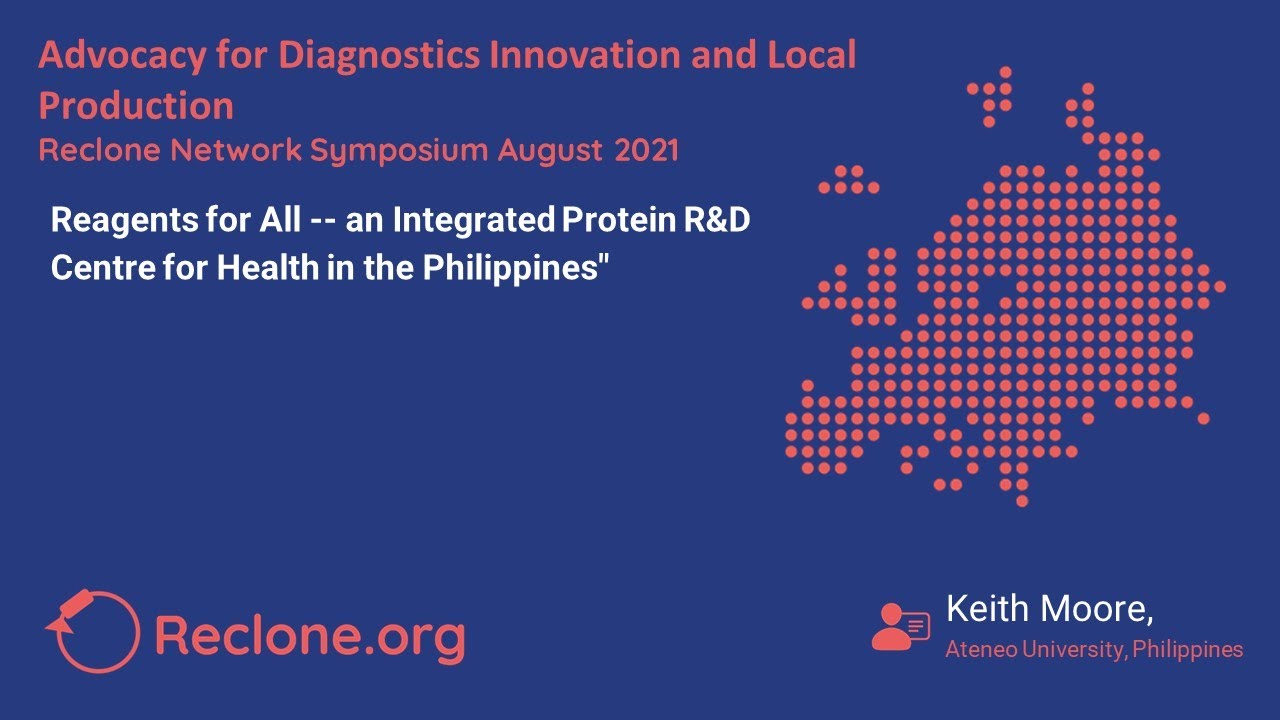 Advocacy for Diagnostics Innovation and Local Production
Reclone Network Symposium August 2021

Reagents for All -- an Integrated Protein R&D Centre for Health in the Philippines"

Reclone.org

Keith Moore,
Ateneo University, Philippines